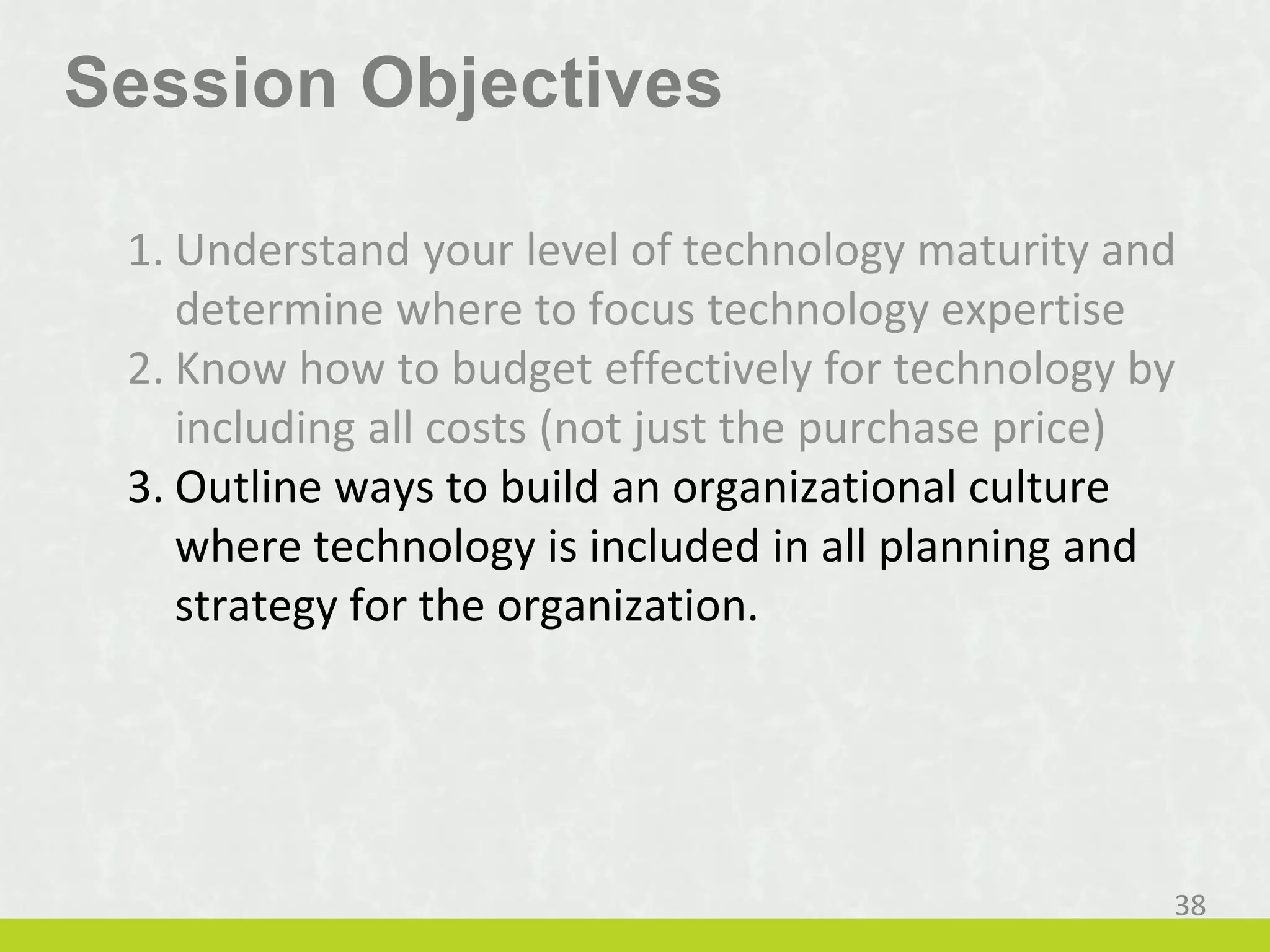 Session Objectives

1. Understand your level of technology maturity and determine where to focus technology expertise
2. Know how to budget effectively for technology by including all costs (not just the purchase price)
3. Outline ways to build an organizational culture where technology is included in all planning and strategy for the organization.

38